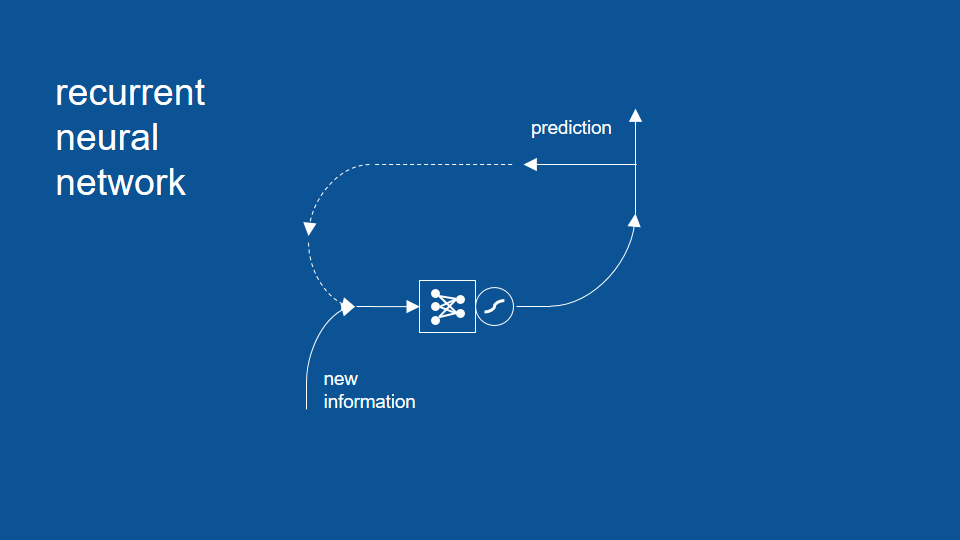 recurrent neural network

prediction

new information